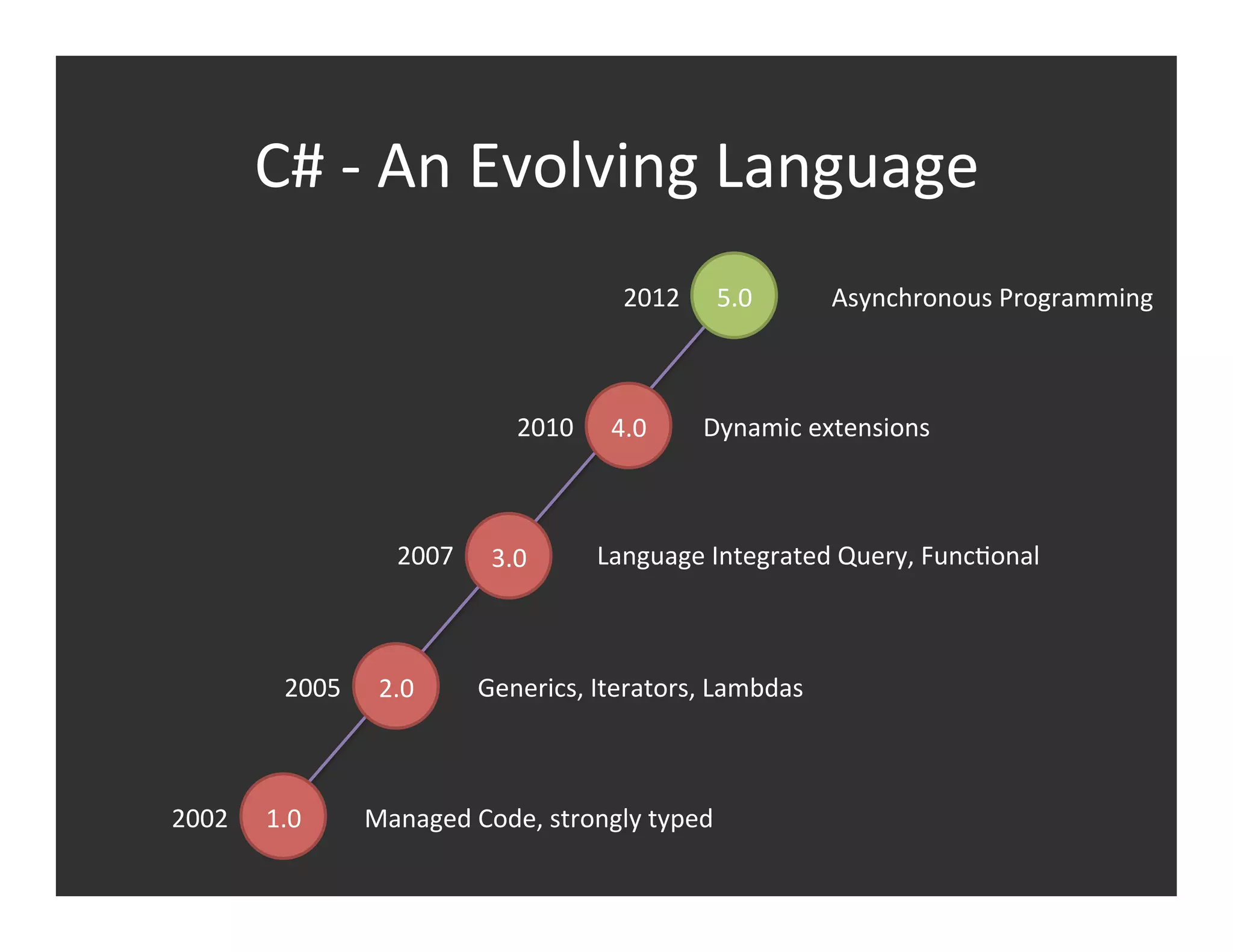 C# - An Evolving Language

2012 5.0 Asynchronous Programming

2010 4.0 Dynamic extensions

2007 3.0 Language Integrated Query, Functional

2005 2.0 Generics, Iterators, Lambdas

2002 1.0 Managed Code, strongly typed